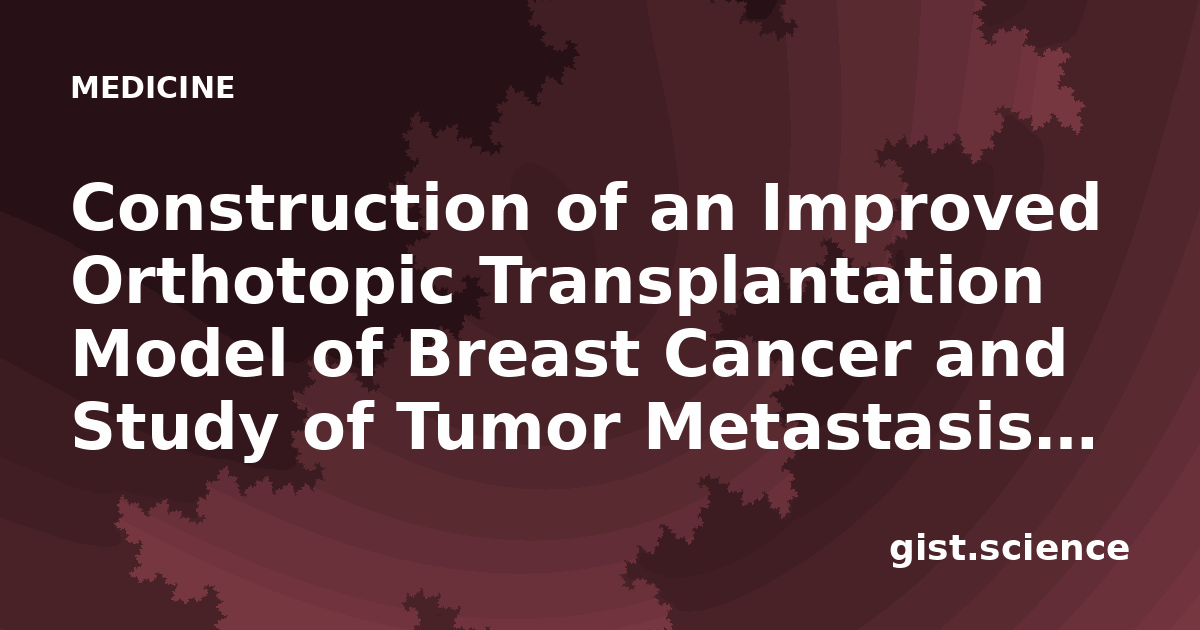 MEDICINE

Construction of an Improved Orthotopic Transplantation Model of Breast Cancer and Study of Tumor Metastasis…

gist.science